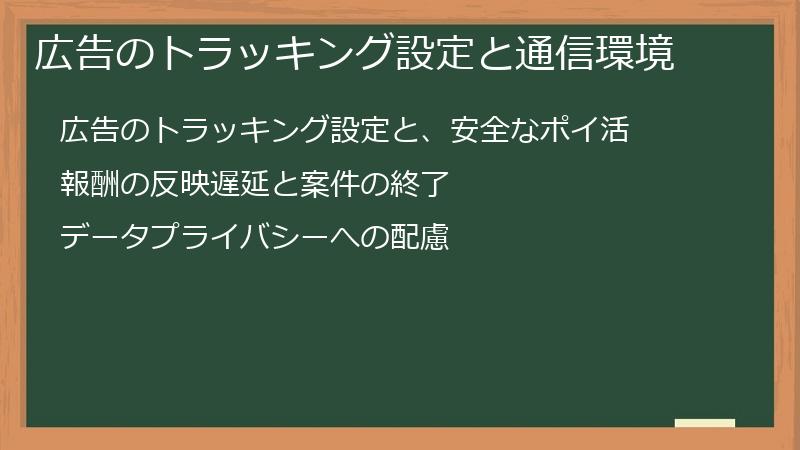 広告のトラッキング設定と通信環境

広告のトラッキング設定と、安全なポイ活

報酬の反映遅延と案件の終了

データプライバシーへの配慮